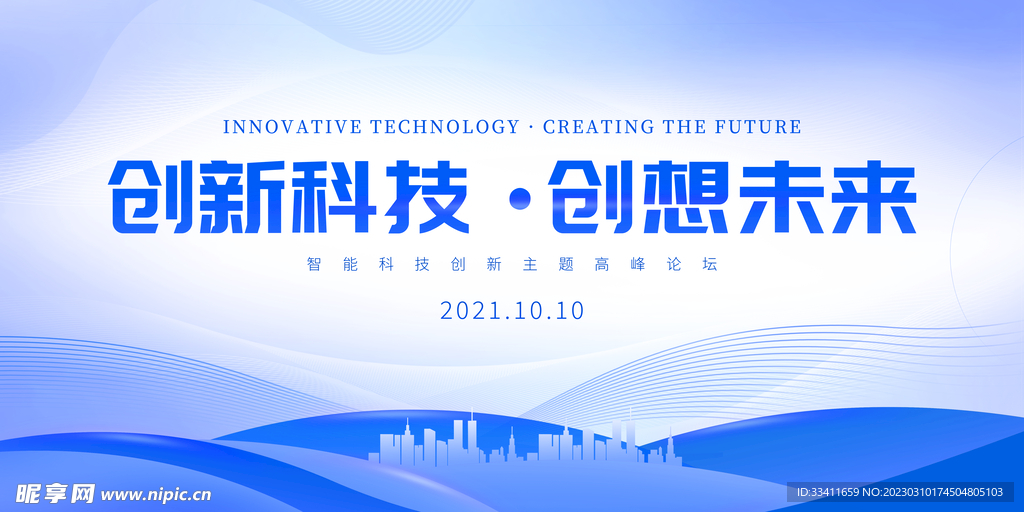 INNOVATIVE TECHNOLOGY · CREATING THE FUTURE

创新科技 · 创想未来

智能科技创新主题高峰论坛

2021.10.10

昵享网 www.nipic.cn

ID:33411659 NO:20230310174504805103